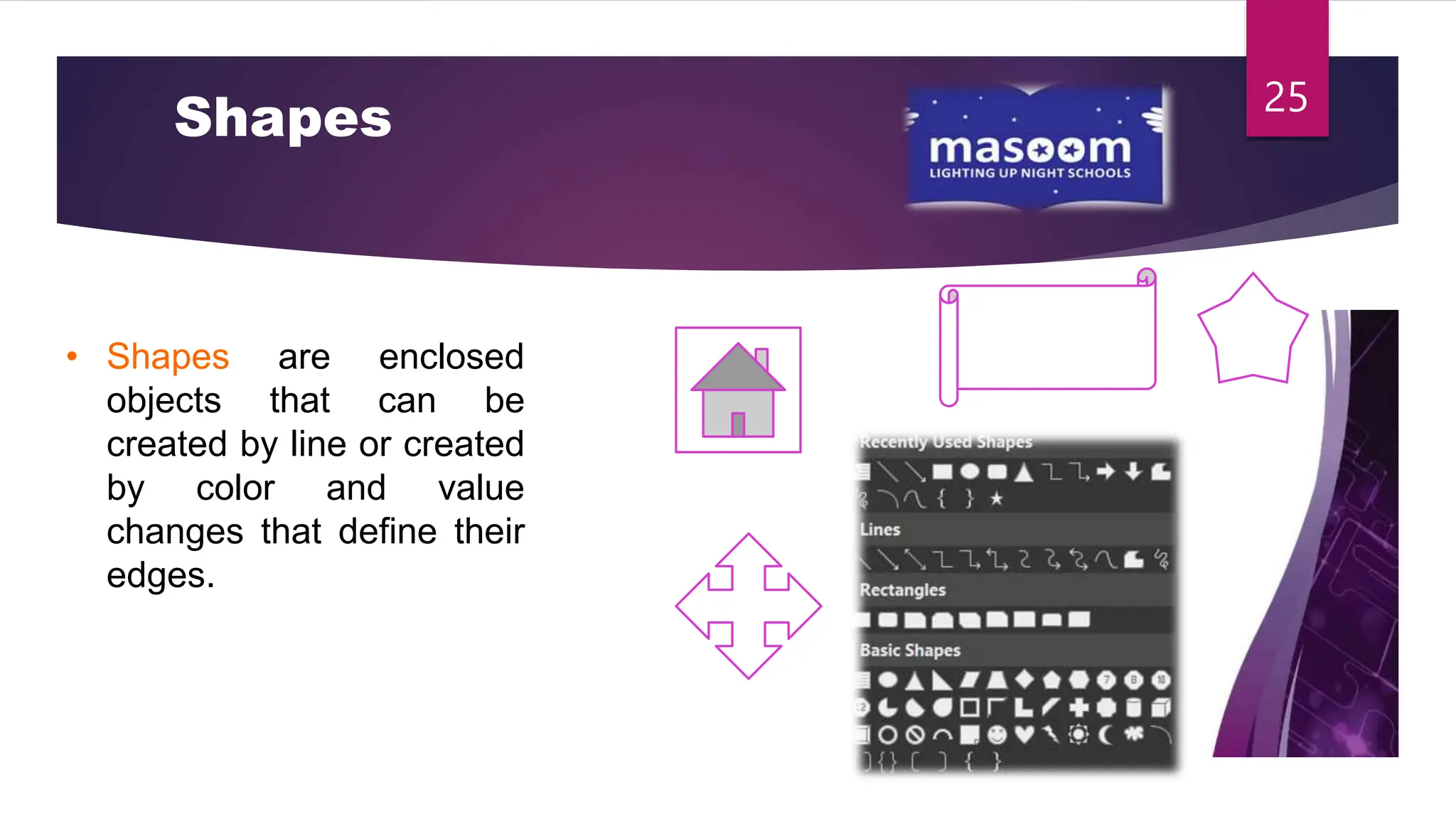 Shapes

masoom
LIGHTING UP NIGHT SCHOOLS

25

• Shapes are enclosed objects that can be created by line or created by color and value changes that define their edges.

Recently Used Shapes

Lines

Rectangles

Basic Shapes